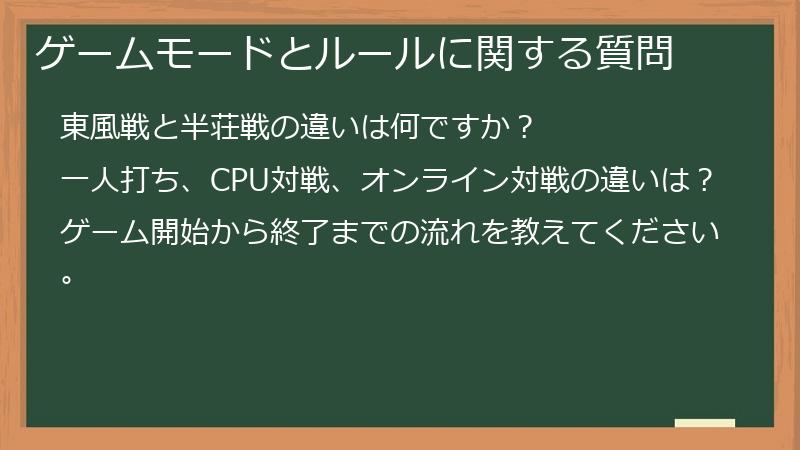 ゲームモードとルールに関する質問

東風戦と半荘戦の違いは何ですか？

一人打ち、CPU対戦、オンライン対戦の違いは？

ゲーム開始から終了までの流れを教えてください。